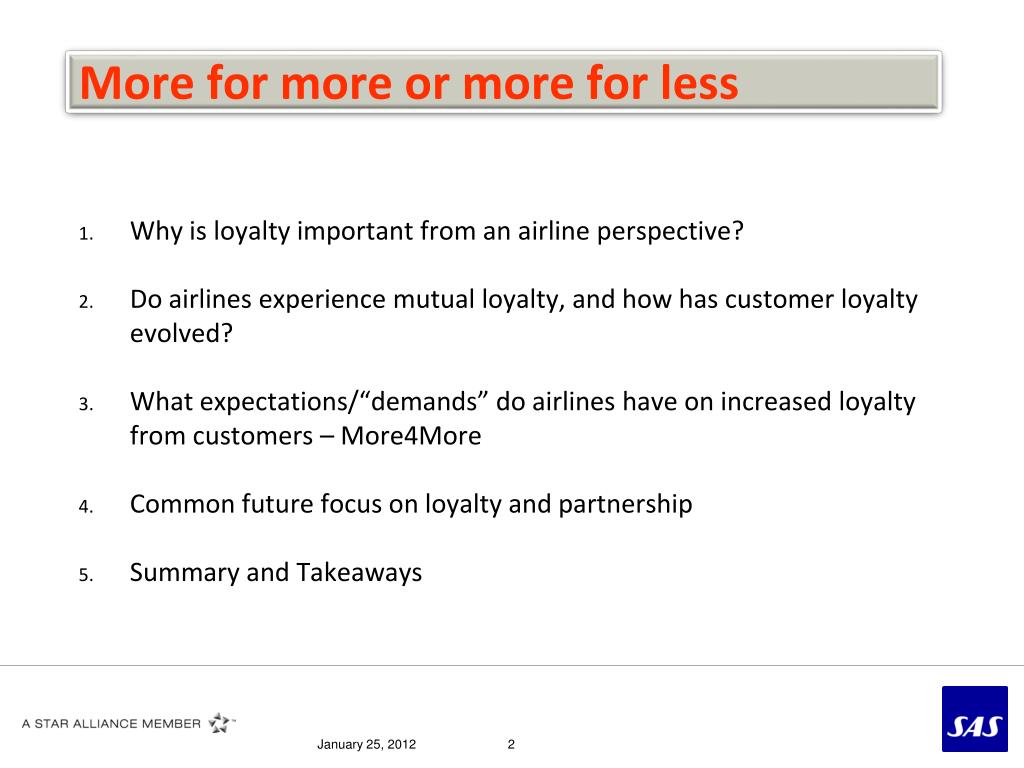 More for more or more for less

1. Why is loyalty important from an airline perspective?

2. Do airlines experience mutual loyalty, and how has customer loyalty evolved?

3. What expectations/“demands” do airlines have on increased loyalty from customers – More4More

4. Common future focus on loyalty and partnership

5. Summary and Takeaways

A STAR ALLIANCE MEMBER

January 25, 2012

2

SAS